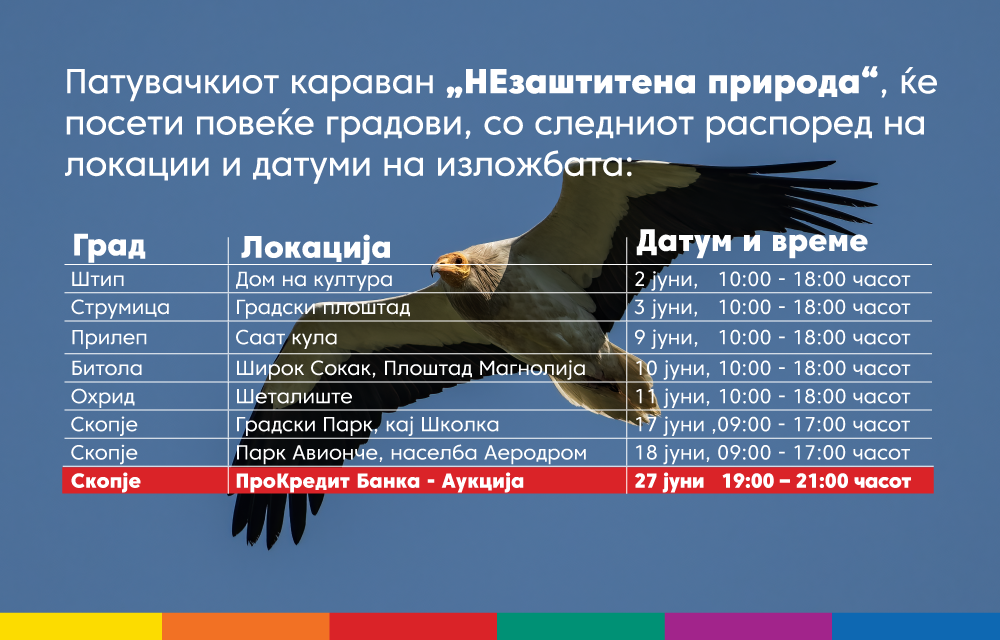 Патувачкиот караван „НЕзаштитена природа“, ќе посети повеќе градови, со следниот распоред на локации и датуми на изложбата:

| Град | Локација | Датум и време |
|---|---|---|
| Штип | Дом на култура | 2 јуни, 10:00 - 18:00 часот |
| Струмица | Градски плоштад | 3 јуни, 10:00 - 18:00 часот |
| Прилеп | Саат кула | 9 јуни, 10:00 - 18:00 часот |
| Битола | Широк Сокак, Плоштад Магнолија | 10 јуни, 10:00 - 18:00 часот |
| Охрид | Шеталиште | 11 јуни, 10:00 - 18:00 часот |
| Скопје | Градски Парк, кај Школка | 17 јуни ,09:00 - 17:00 часот |
| Скопје | Парк Авионче, населба Аеродром | 18 јуни, 09:00 - 17:00 часот |
| Скопје | ПроКредит Банка - Аукција | 27 јуни 19:00 – 21:00 часот |